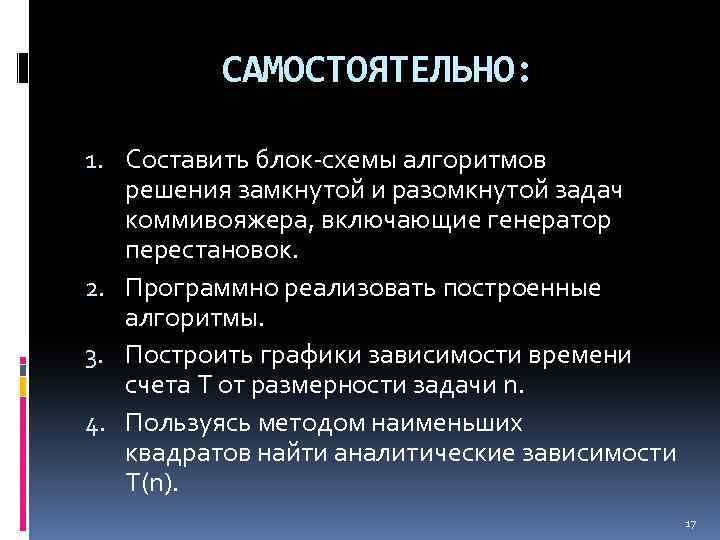 САМОСТОЯТЕЛЬНО:

1. Составить блок-схемы алгоритмов решения замкнутой и разомкнутой задач коммивояжера, включающие генератор перестановок.
2. Программно реализовать построенные алгоритмы.
3. Построить графики зависимости времени счета T от размерности задачи n.
4. Пользуясь методом наименьших квадратов найти аналитические зависимости T(n).

17